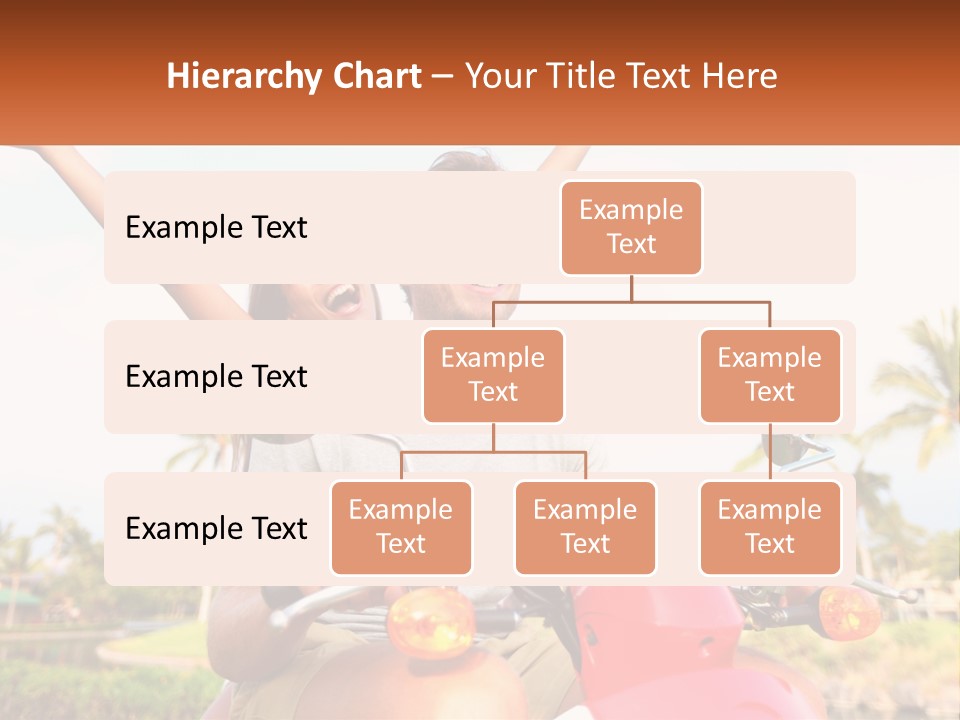 Hierarchy Chart – Your Title Text Here

Example Text

Example Text

Example Text

Example Text

Example Text

Example Text

Example Text

Example Text

Example Text